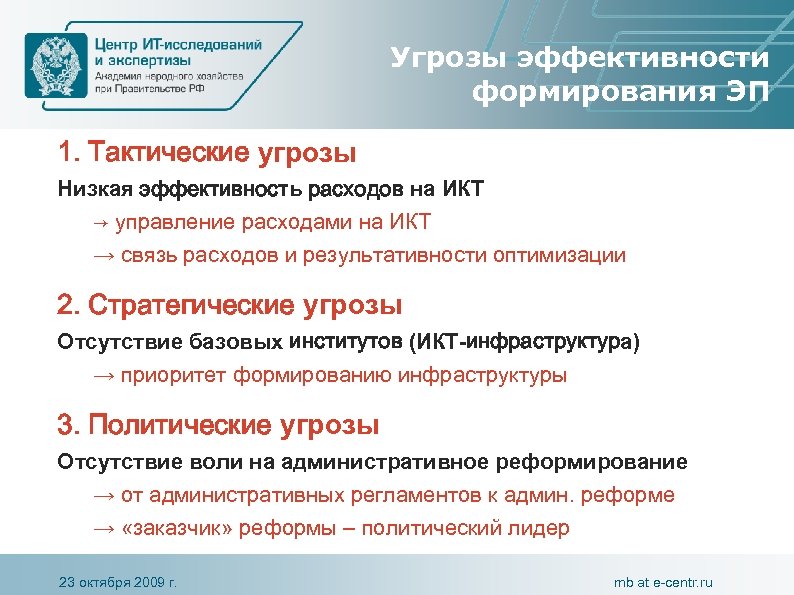 Центр ИТ-исследований и экспертизы
Академия народного хозяйства при Правительстве РФ

Угрозы эффективности формирования ЭП

1. Тактические угрозы

Низкая эффективность расходов на ИКТ

→ управление расходами на ИКТ

→ связь расходов и результативности оптимизации

2. Стратегические угрозы

Отсутствие базовых институтов (ИКТ-инфраструктура)

→ приоритет формированию инфраструктуры

3. Политические угрозы

Отсутствие воли на административное реформирование

→ от административных регламентов к админ. реформе

→ «заказчик» реформы – политический лидер

23 октября 2009 г.

mb at e-centr.ru